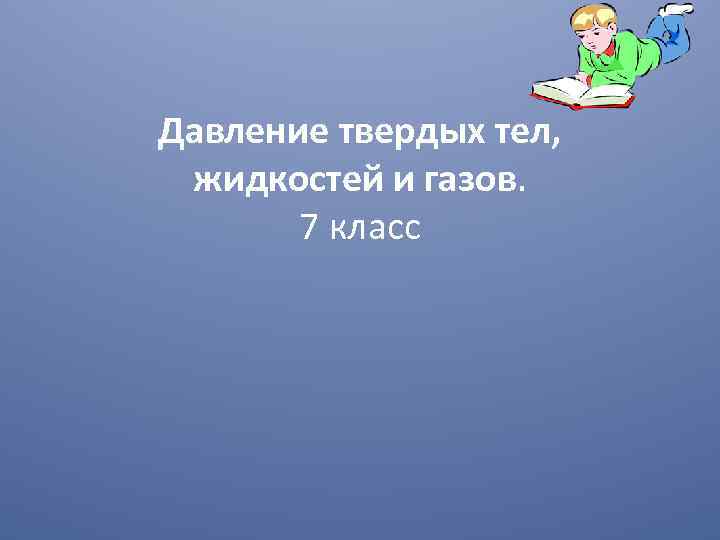 Давление твердых тел, жидкостей и газов.
7 класс